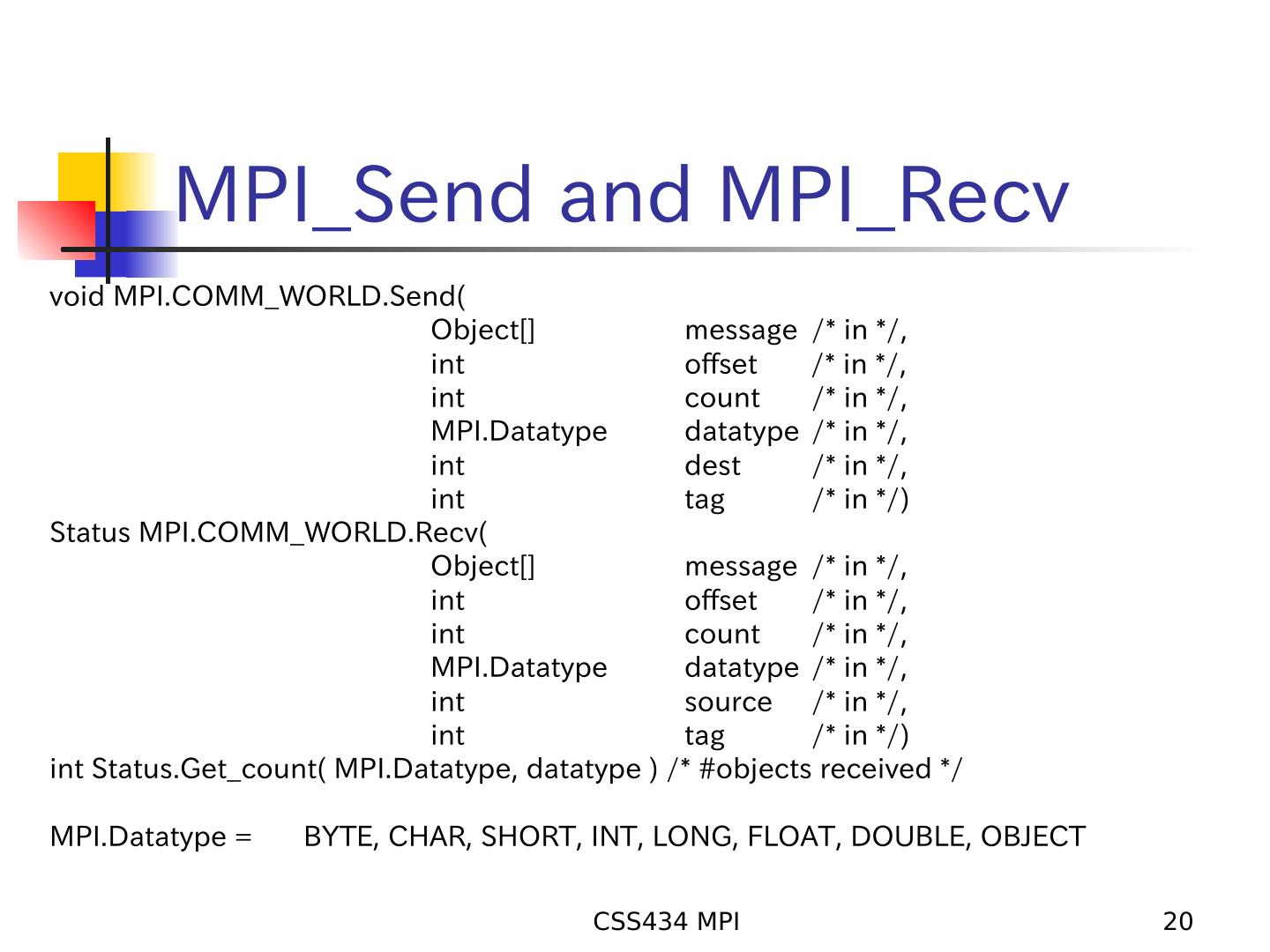 MPI_Send and MPI_Recv

void MPI.COMM_WORLD.Send(
Object[] message /* in */,
int offset /* in */,
int count /* in */,
MPI.Datatype datatype /* in */,
int dest /* in */,
int tag /* in */)
Status MPI.COMM_WORLD.Recv(
Object[] message /* in */,
int offset /* in */,
int count /* in */,
MPI.Datatype datatype /* in */,
int source /* in */,
int tag /* in */)
int Status.Get_count( MPI.Datatype, datatype ) /* #objects received */

MPI.Datatype = BYTE, CHAR, SHORT, INT, LONG, FLOAT, DOUBLE, OBJECT

CSS434 MPI

20